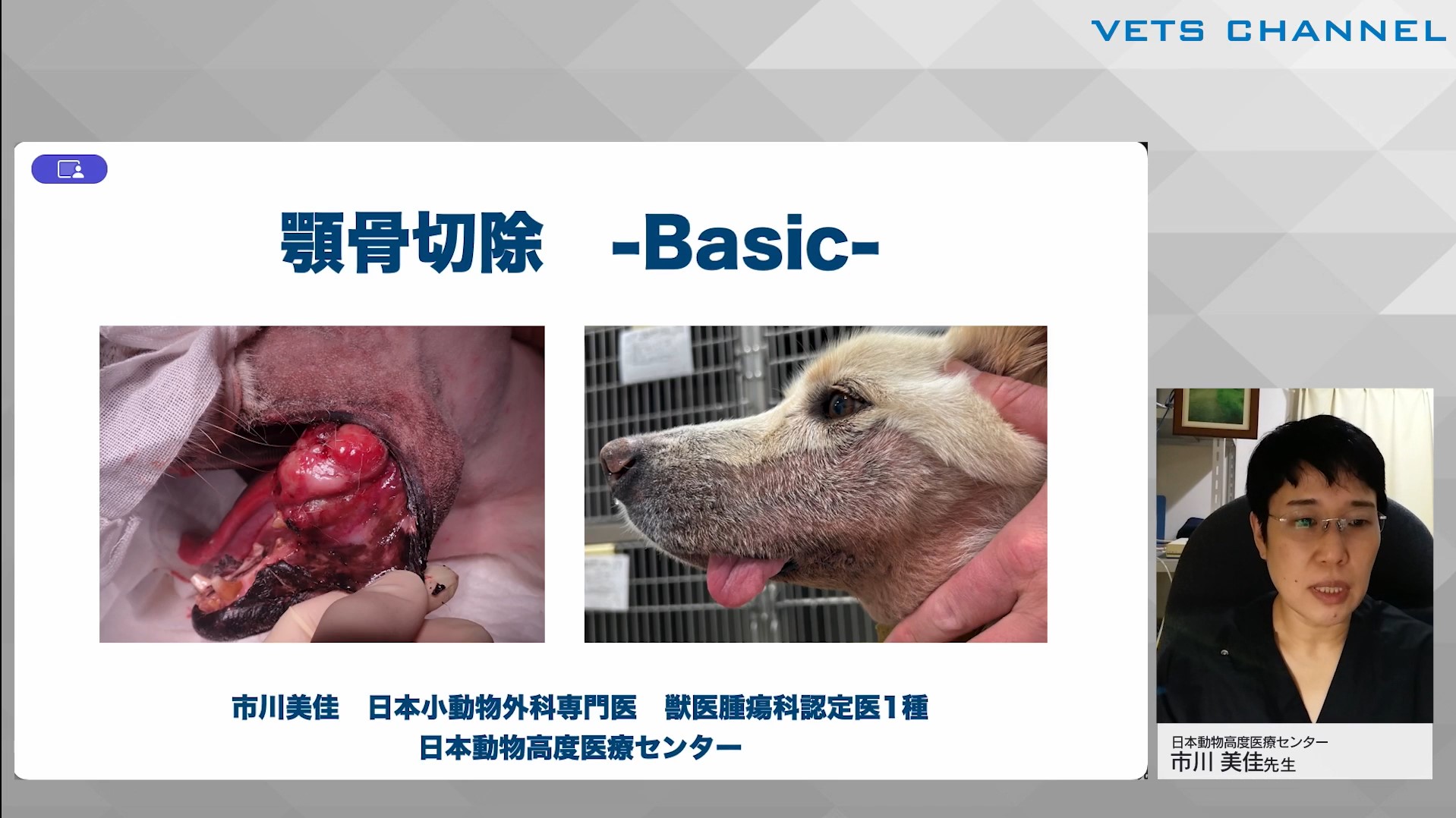 VETS CHANNEL

顎骨切除　-Basic-

市川美佳　日本小動物外科専門医　獣医腫瘍科認定医1種
日本動物高度医療センター

日本動物高度医療センター
市川 美佳先生